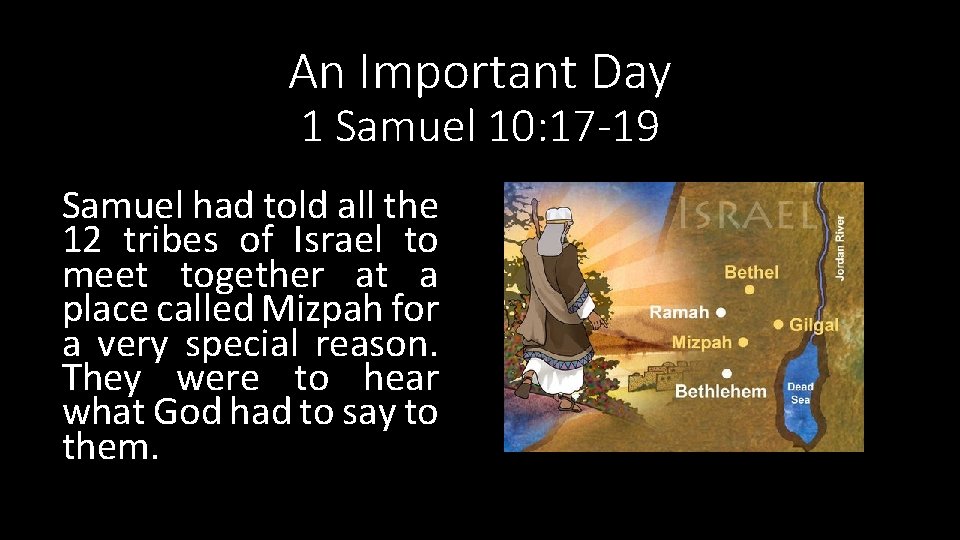 An Important Day
1 Samuel 10:17-19

Samuel had told all the 12 tribes of Israel to meet together at a place called Mizpah for a very special reason. They were to hear what God had to say to them.

ISRAEL
Jordan River
Bethel
Ramah
Gilgal
Mizpah
Bethlehem
Dead Sea